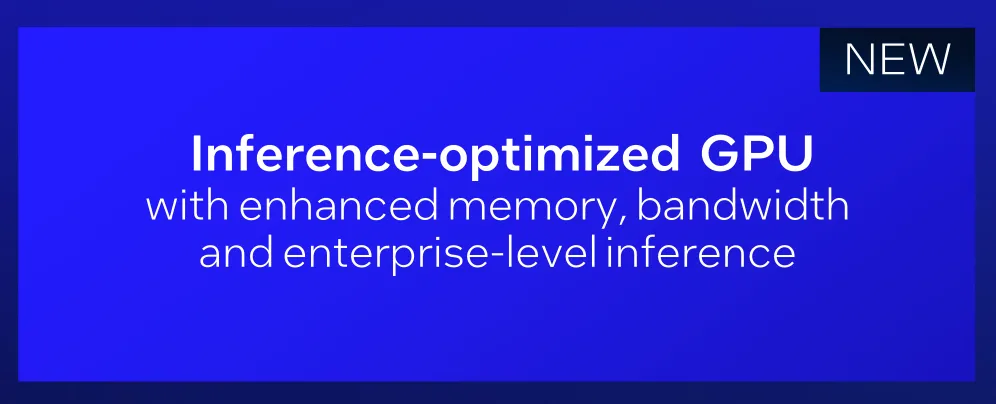 NEW

Inference-optimized GPU
with enhanced memory, bandwidth and enterprise-level inference